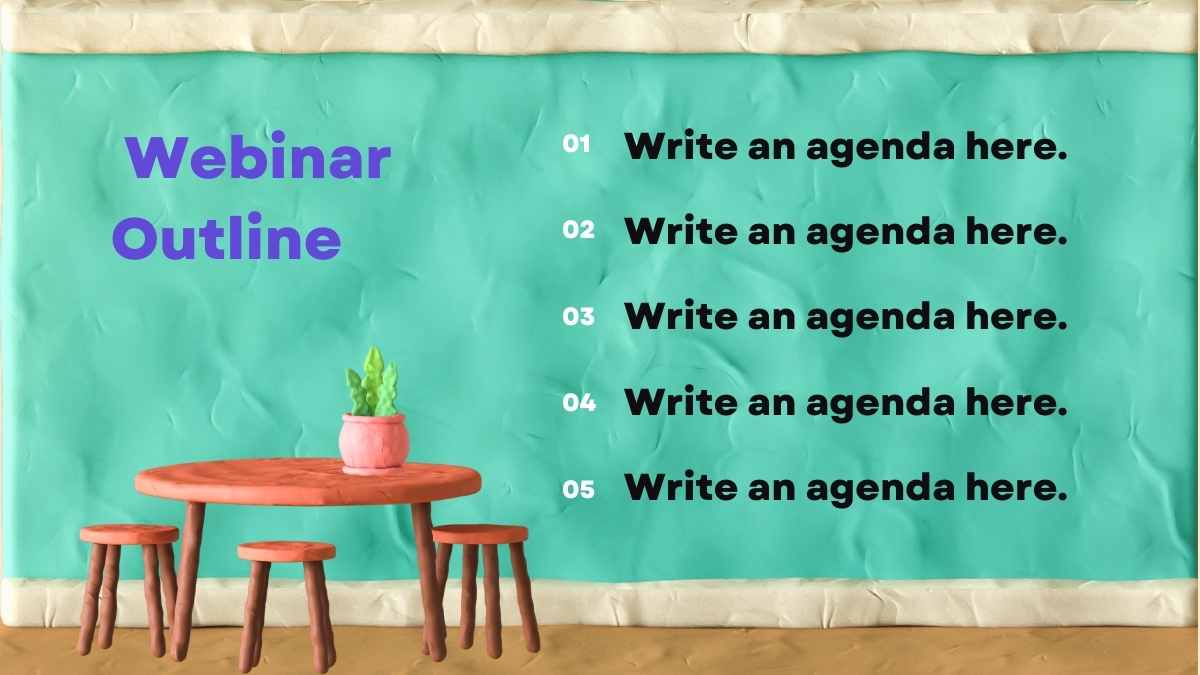 Webinar Outline

01 Write an agenda here.

02 Write an agenda here.

03 Write an agenda here.

04 Write an agenda here.

05 Write an agenda here.